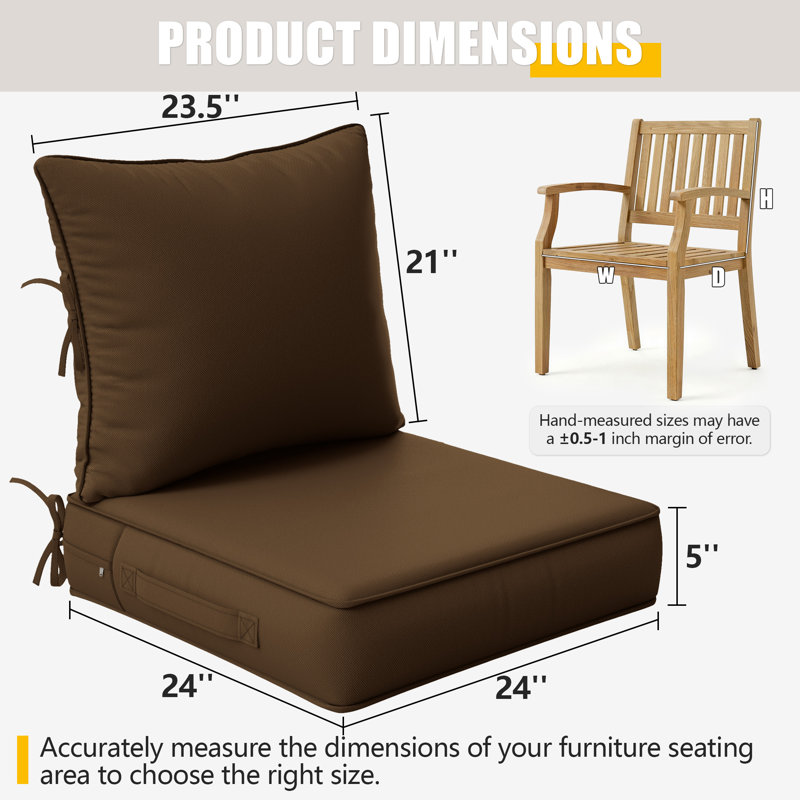 PRODUCT DIMENSIONS

23.5''

21''

H

W

D

Hand-measured sizes may have a ±0.5-1 inch margin of error.

5''

24''

24''

Accurately measure the dimensions of your furniture seating area to choose the right size.